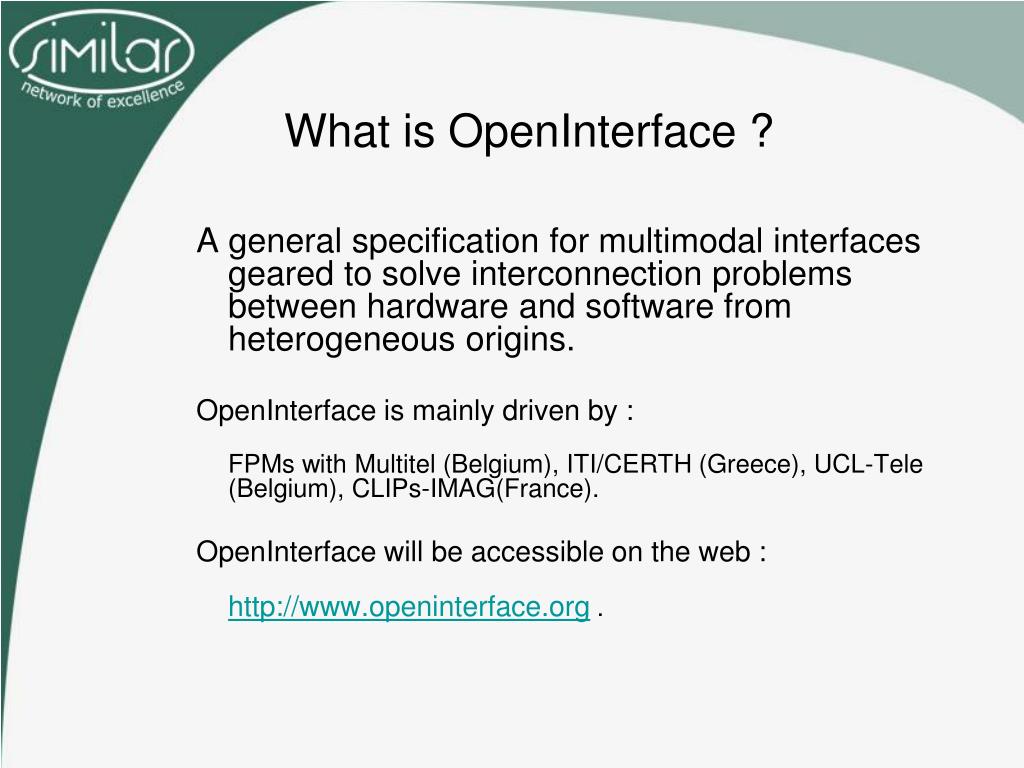 similar
network of excellence

What is OpenInterface ?

A general specification for multimodal interfaces geared to solve interconnection problems between hardware and software from heterogeneous origins.

OpenInterface is mainly driven by :

FPMs with Multitel (Belgium), ITI/CERTH (Greece), UCL-Tele (Belgium), CLIPs-IMAG(France).

OpenInterface will be accessible on the web :

http://www.openinterface.org .